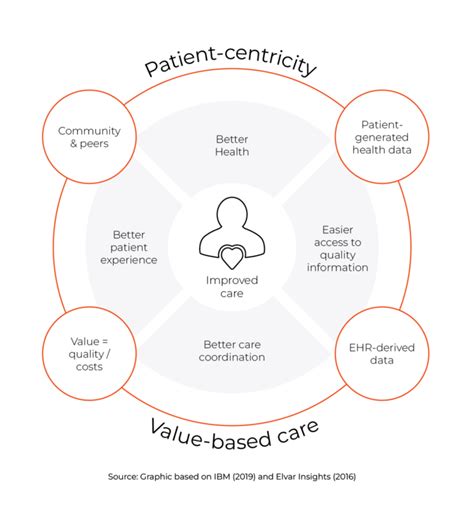 Patient-centricity

Community & peers

Better Health

Patient-generated health data

Better patient experience

Improved care

Easier access to quality information

Value = quality / costs

Better care coordination

EHR-derived data

Value-based care

Source: Graphic based on IBM (2019) and Elvar Insights (2016)